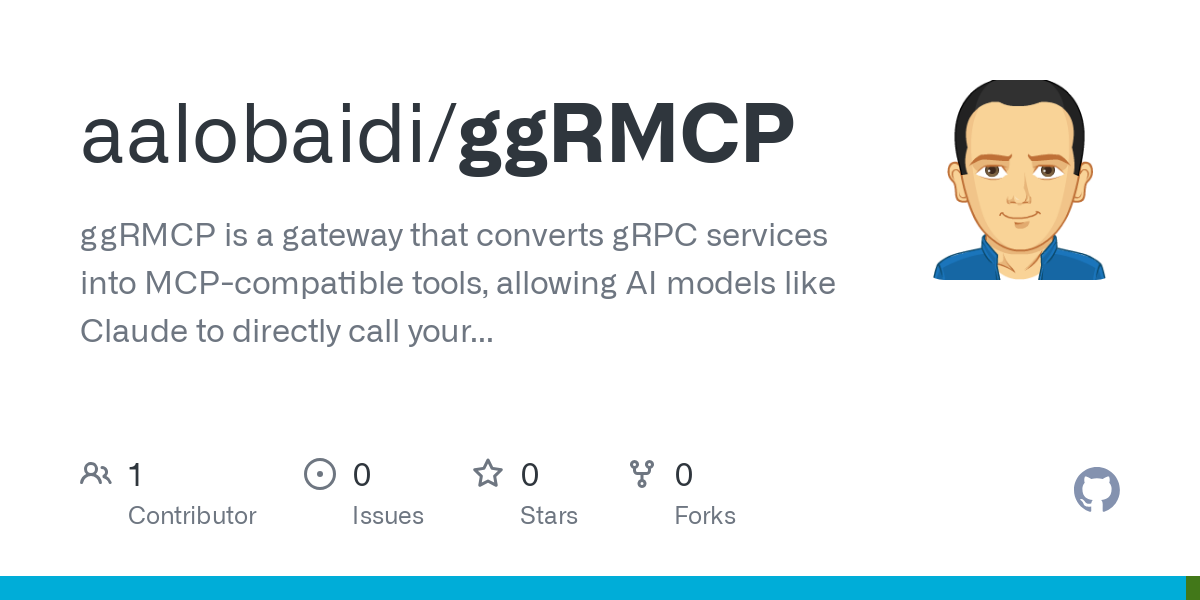 aalobaidi/ggRMCP

ggRMCP is a gateway that converts gRPC services into MCP-compatible tools, allowing AI models like Claude to directly call your...

1 Contributor

0 Issues

0 Stars

0 Forks